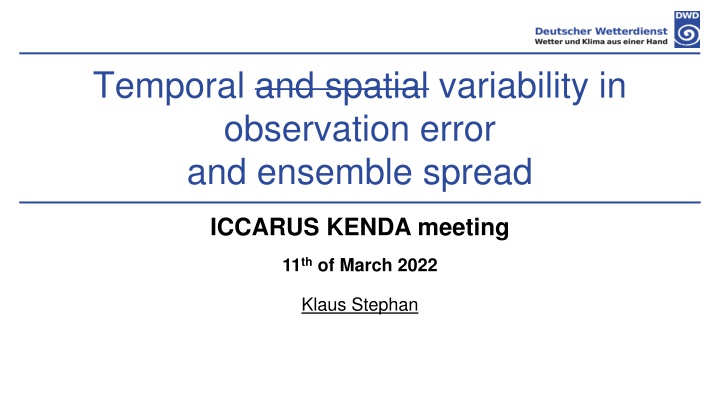 Deutscher Wetterdienst
Wetter und Klima aus einer Hand
DWD

Temporal ~~and spatial~~ variability in observation error and ensemble spread

ICCARUS KENDA meeting

11$^{th}$ of March 2022

Klaus Stephan